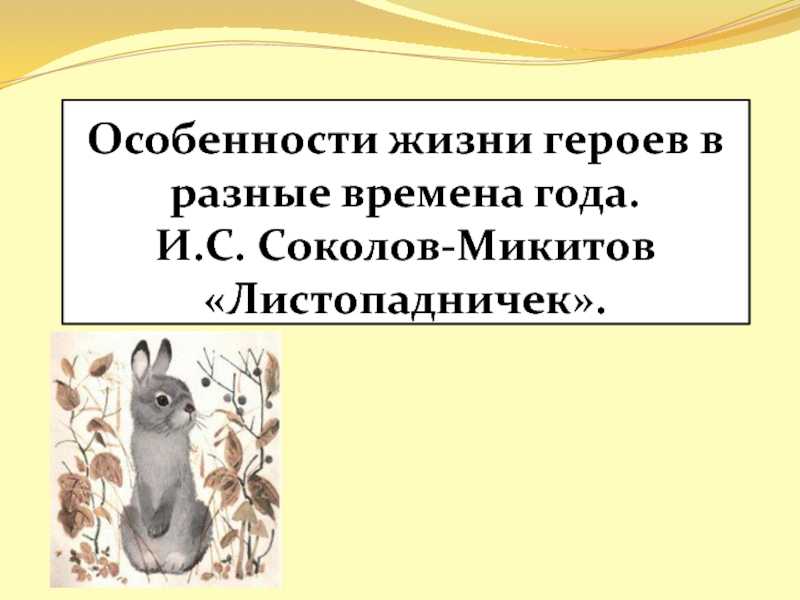 Особенности жизни героев в разные времена года.
И.С. Соколов-Микитов «Листопадничек».